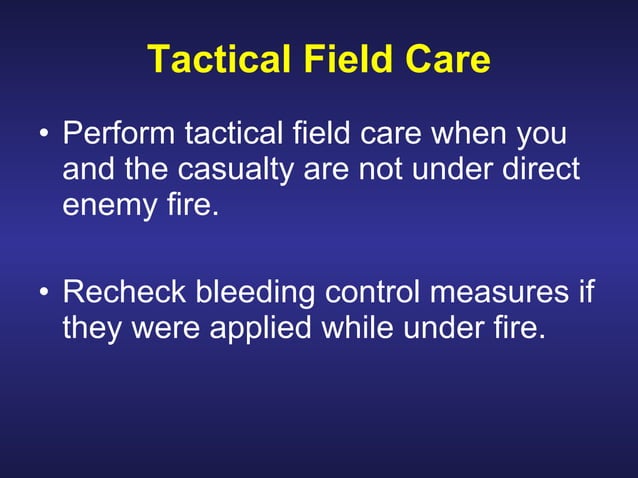 Tactical Field Care

• Perform tactical field care when you and the casualty are not under direct enemy fire.

• Recheck bleeding control measures if they were applied while under fire.